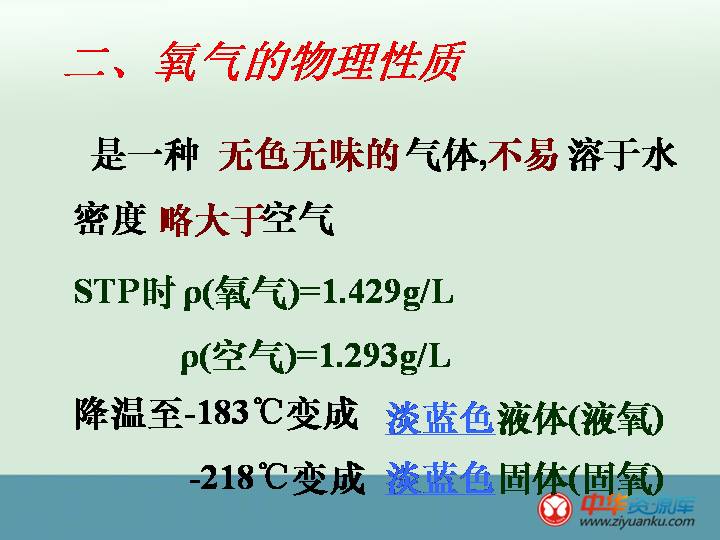 二、氧气的物理性质

是一种 无色无味的气体,不易 溶于水

密度 略大于空气

STP时 ρ(氧气)=1.429g/L

ρ(空气)=1.293g/L

降温至-183℃变成 淡蓝色液体(液氧)

-218℃变成 淡蓝色固体(固氧)

中华资源库
www.ziyuanku.com